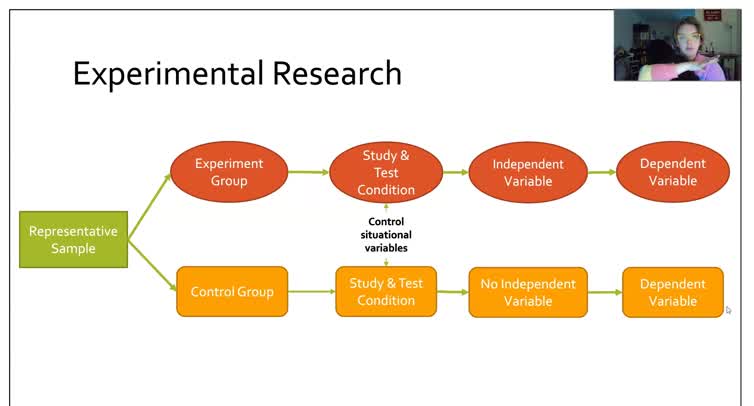 Experimental Research

Representative Sample

Experiment Group

Study & Test Condition

Independent Variable

Dependent Variable

Control situational variables

Control Group

Study & Test Condition

No Independent Variable

Dependent Variable